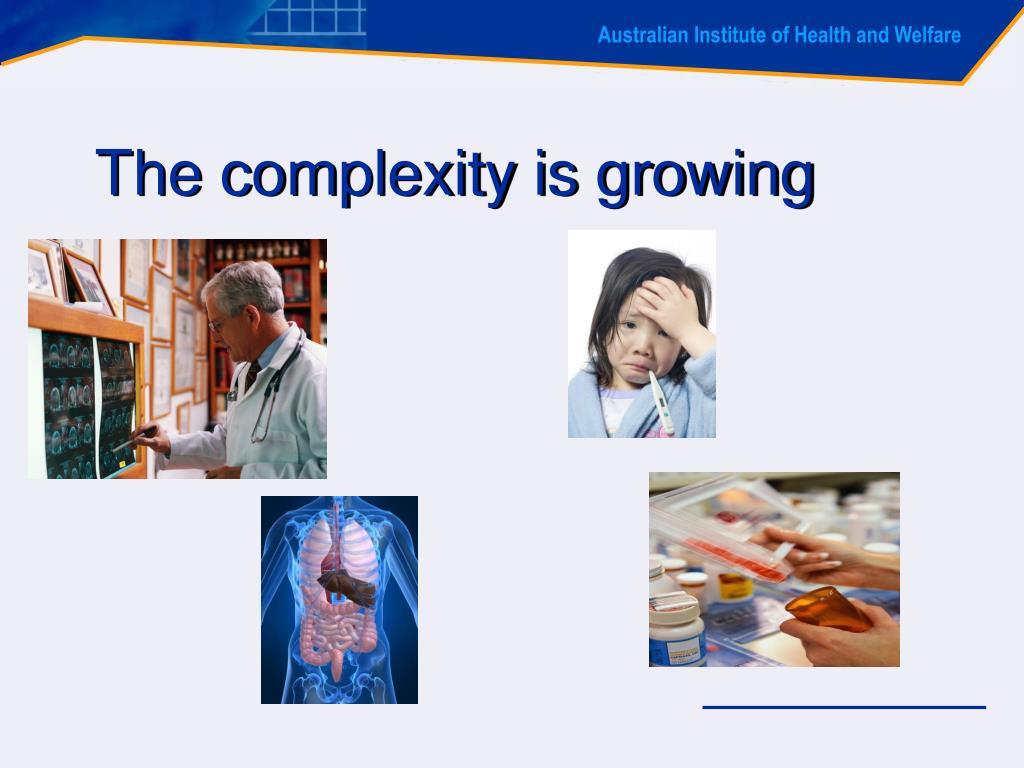 Australian Institute of Health and Welfare

The complexity is growing